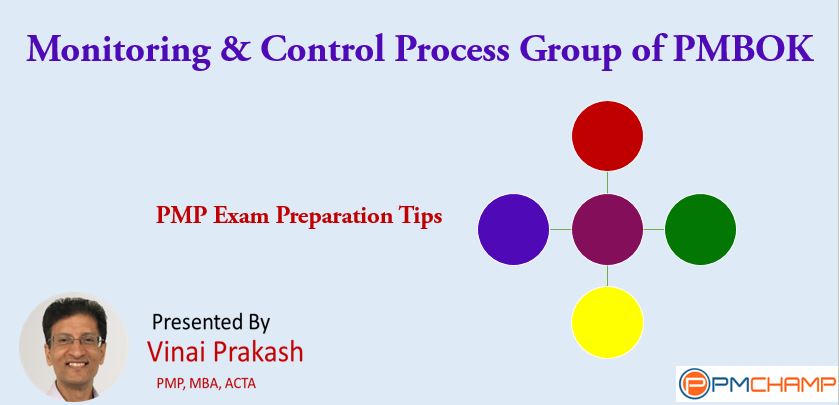 Monitoring & Control Process Group of PMBOK

PMP Exam Preparation Tips

Presented By
Vinai Prakash
PMP, MBA, ACTA

PMCHAMP